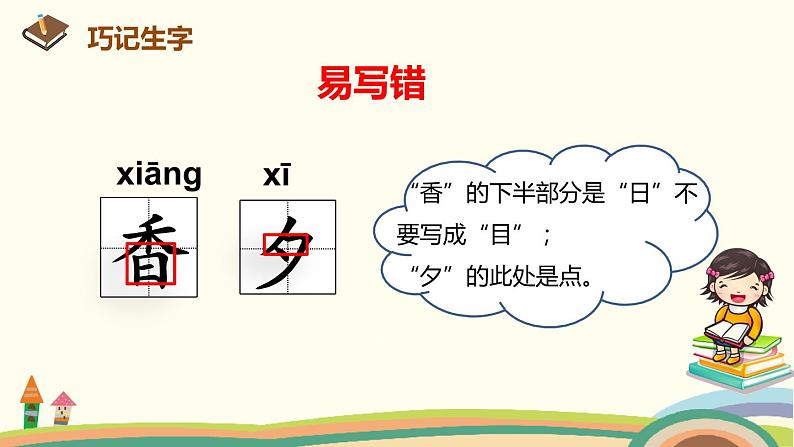 巧记生字

易写错

xiāng
香

xī
夕

“香”的下半部分是“日”不要写成“目”；
“夕”的此处是点。